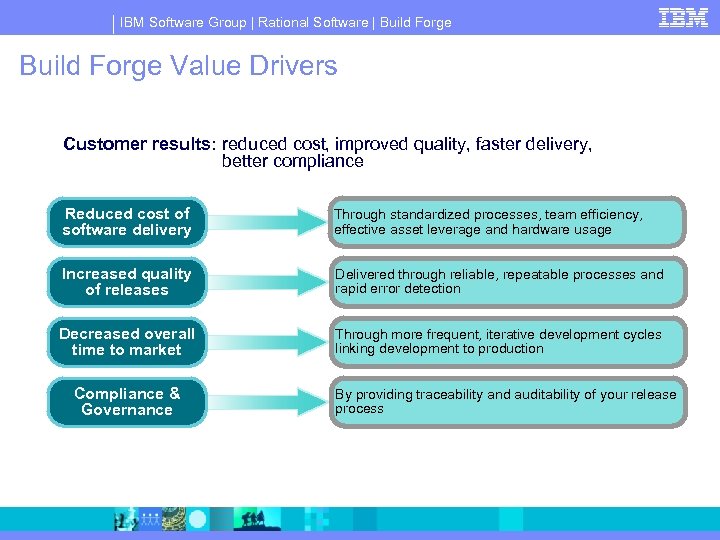 IBM Software Group | Rational Software | Build Forge

IBM

Build Forge Value Drivers

Customer results: reduced cost, improved quality, faster delivery, better compliance

Reduced cost of software delivery

Through standardized processes, team efficiency, effective asset leverage and hardware usage

Increased quality of releases

Delivered through reliable, repeatable processes and rapid error detection

Decreased overall time to market

Through more frequent, iterative development cycles linking development to production

Compliance & Governance

By providing traceability and auditability of your release process